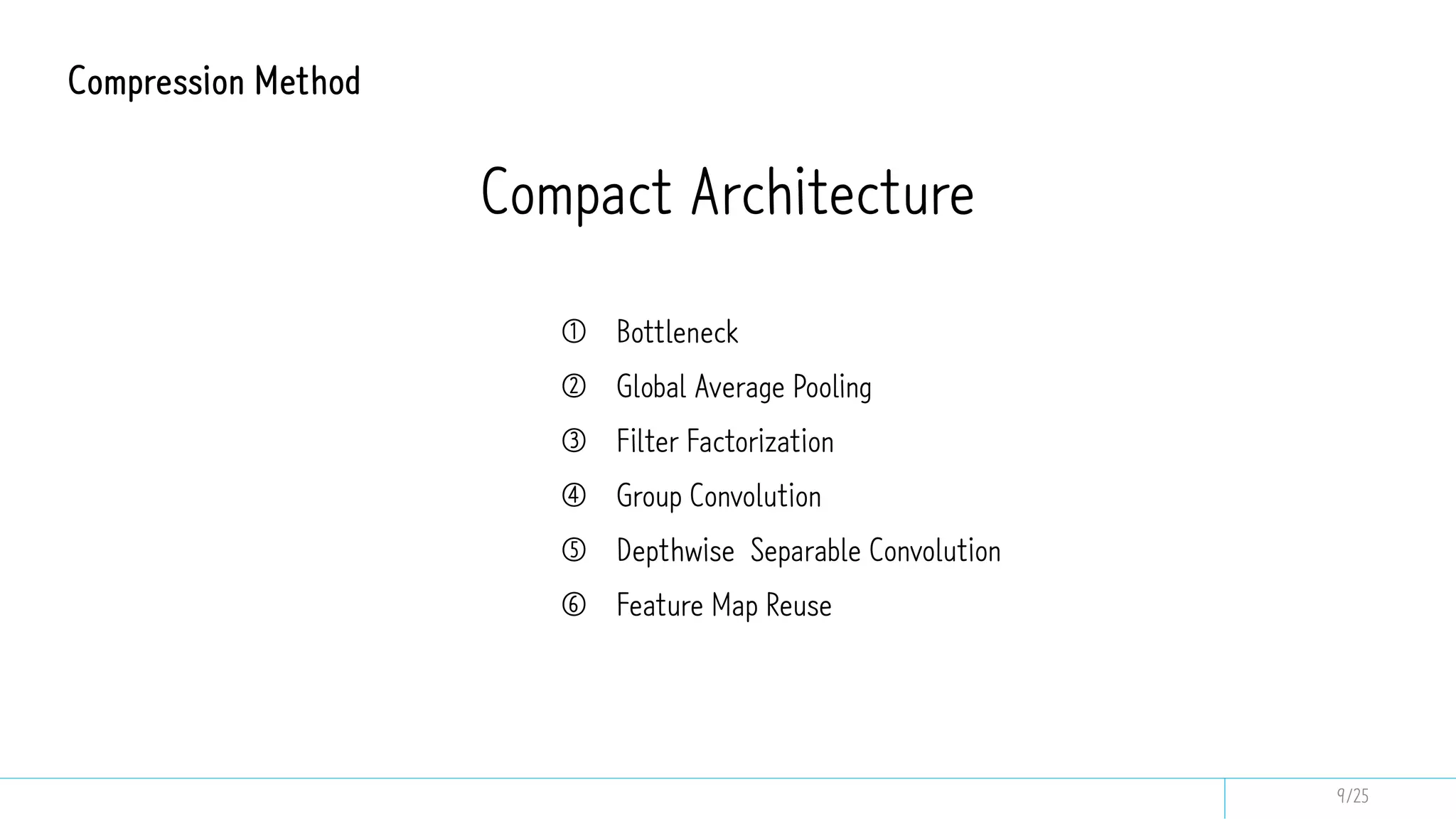 Compression Method

Compact Architecture

① Bottleneck
② Global Average Pooling
③ Filter Factorization
④ Group Convolution
⑤ Depthwise Separable Convolution
⑥ Feature Map Reuse

9/25